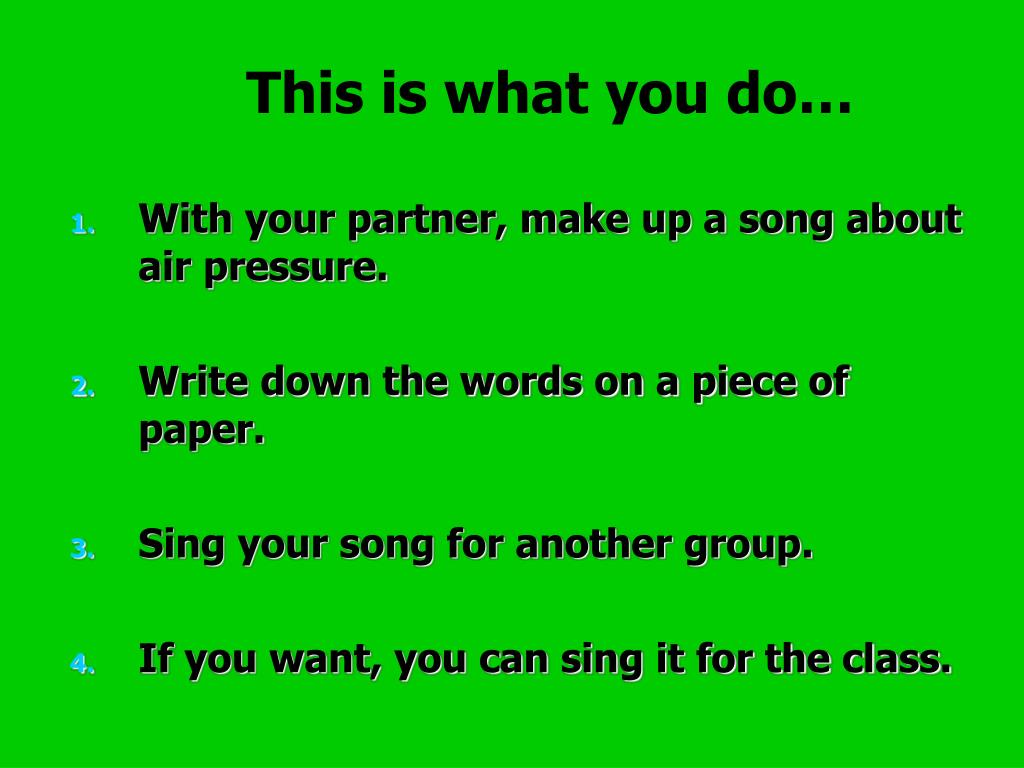 This is what you do…

1. With your partner, make up a song about air pressure.

2. Write down the words on a piece of paper.

3. Sing your song for another group.

4. If you want, you can sing it for the class.